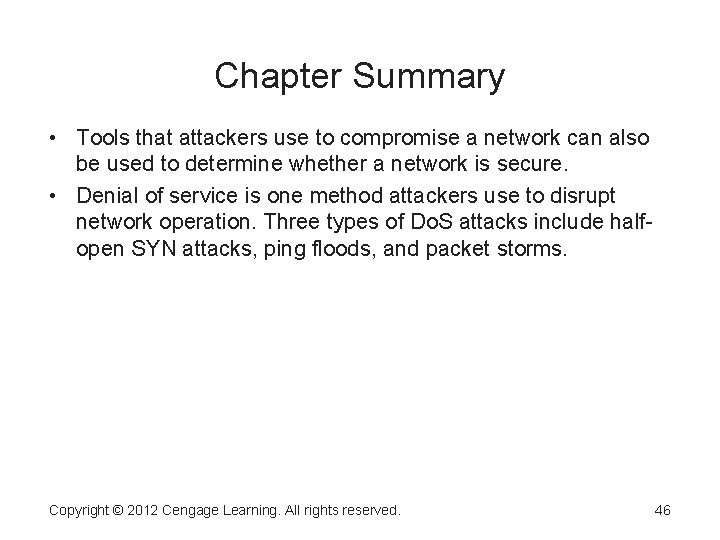 Chapter Summary

• Tools that attackers use to compromise a network can also be used to determine whether a network is secure.

• Denial of service is one method attackers use to disrupt network operation. Three types of DoS attacks include half-open SYN attacks, ping floods, and packet storms.

Copyright © 2012 Cengage Learning. All rights reserved.

46